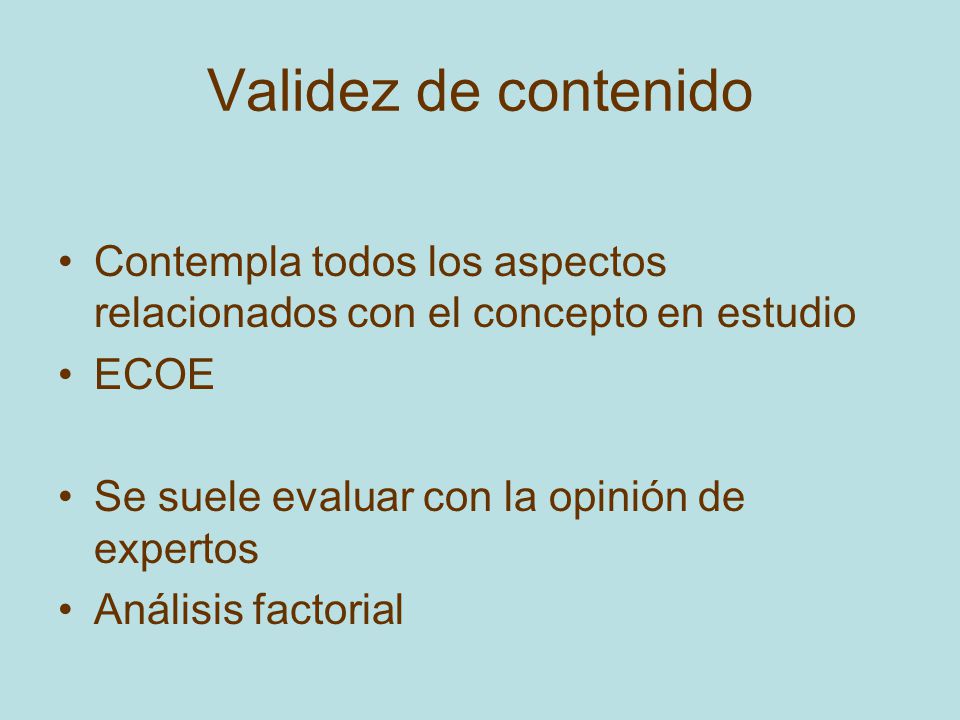 Validez de contenido

• Contempla todos los aspectos relacionados con el concepto en estudio
• ECOE

• Se suele evaluar con la opinión de expertos
• Análisis factorial